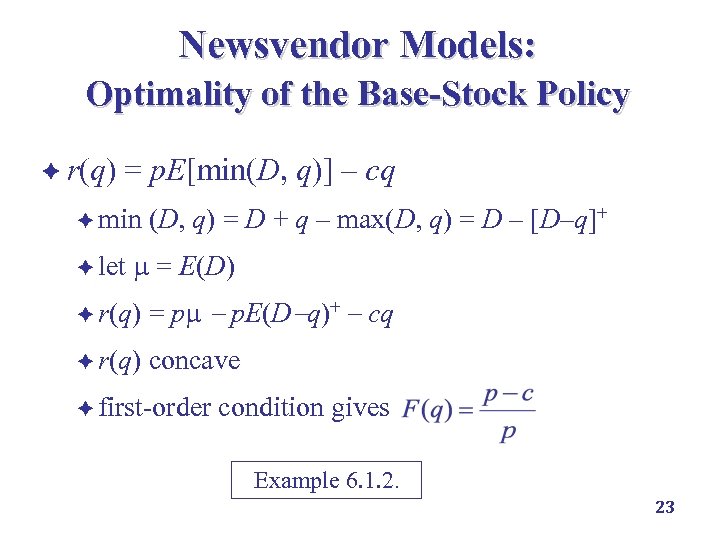 Newsvendor Models:
Optimality of the Base-Stock Policy

$r(q) = pE[\min(D, q)] - cq$

$\min(D, q) = D + q - \max(D, q) = D - [D-q]^+$

let $\mu = E(D)$

$r(q) = p\mu - pE(D-q)^+ - cq$

$r(q)$ concave

first-order condition gives $F(q) = \frac{p-c}{p}$

Example 6.1.2.

23